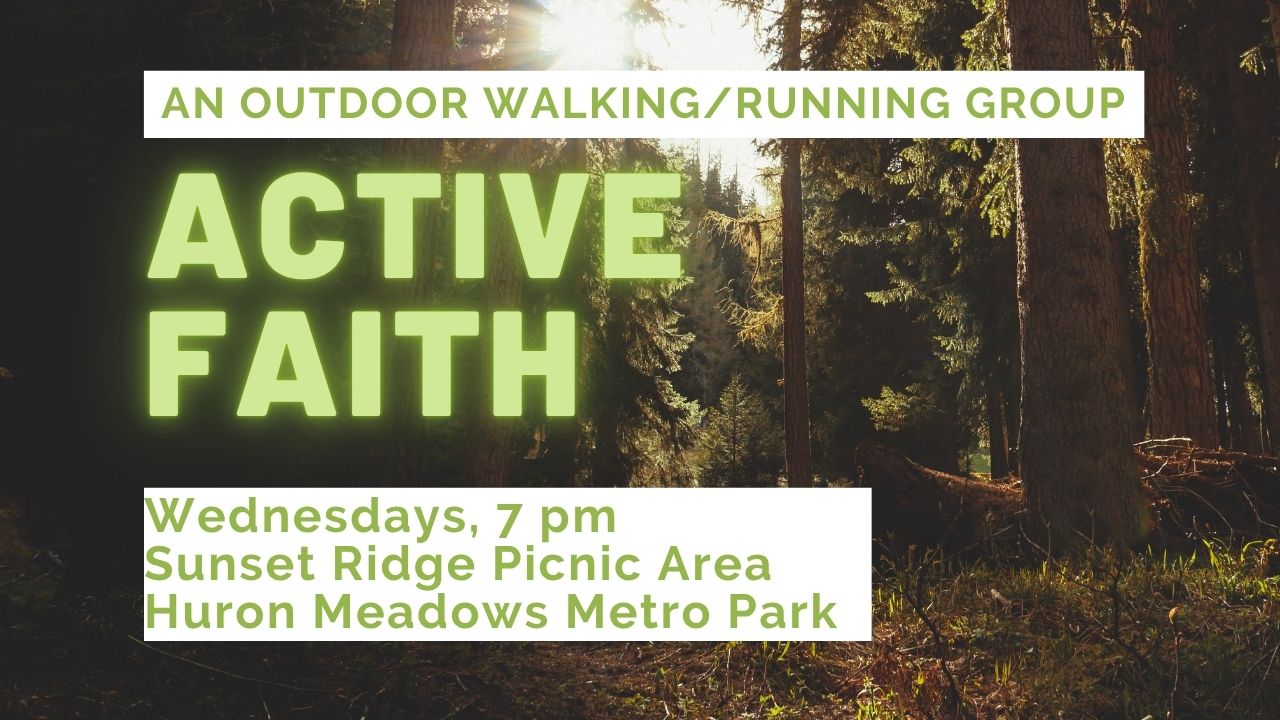 AN OUTDOOR WALKING/RUNNING GROUP

ACTIVE FAITH

Wednesdays, 7 pm
Sunset Ridge Picnic Area
Huron Meadows Metro Park